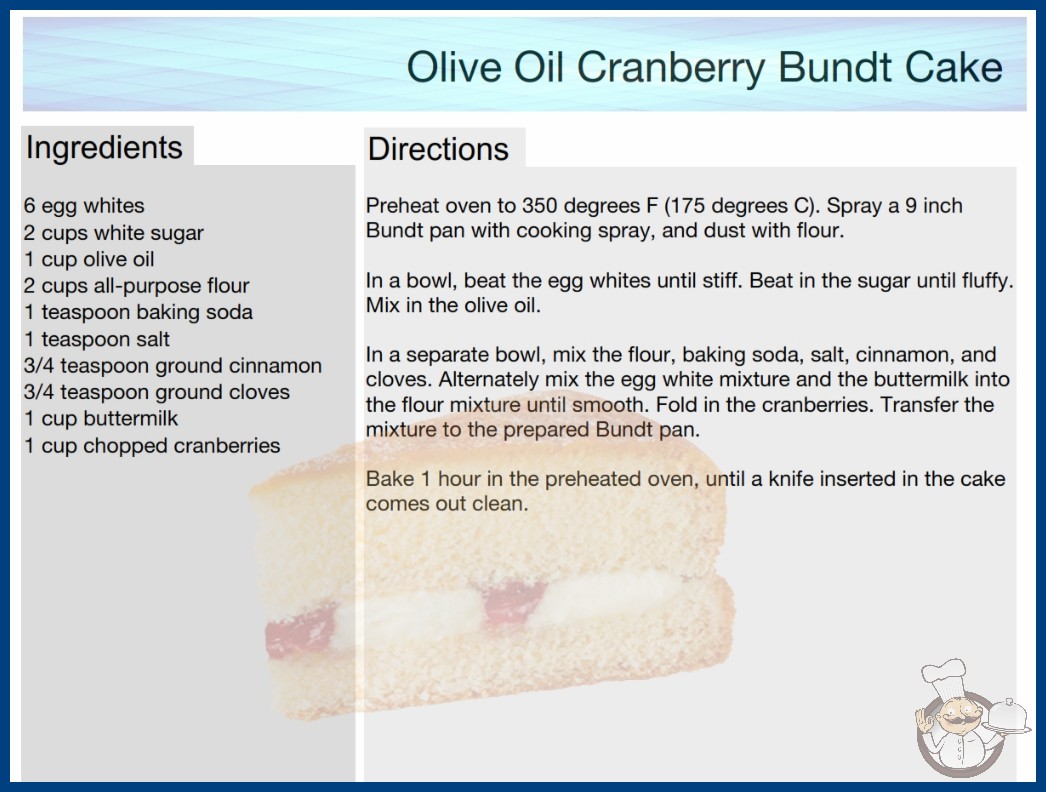 Olive Oil Cranberry Bundt Cake

Ingredients

6 egg whites
2 cups white sugar
1 cup olive oil
2 cups all-purpose flour
1 teaspoon baking soda
1 teaspoon salt
3/4 teaspoon ground cinnamon
3/4 teaspoon ground cloves
1 cup buttermilk
1 cup chopped cranberries

Directions

Preheat oven to 350 degrees F (175 degrees C). Spray a 9 inch Bundt pan with cooking spray, and dust with flour.

In a bowl, beat the egg whites until stiff. Beat in the sugar until fluffy. Mix in the olive oil.

In a separate bowl, mix the flour, baking soda, salt, cinnamon, and cloves. Alternately mix the egg white mixture and the buttermilk into the flour mixture until smooth. Fold in the cranberries. Transfer the mixture to the prepared Bundt pan.

Bake 1 hour in the preheated oven, until a knife inserted in the cake comes out clean.